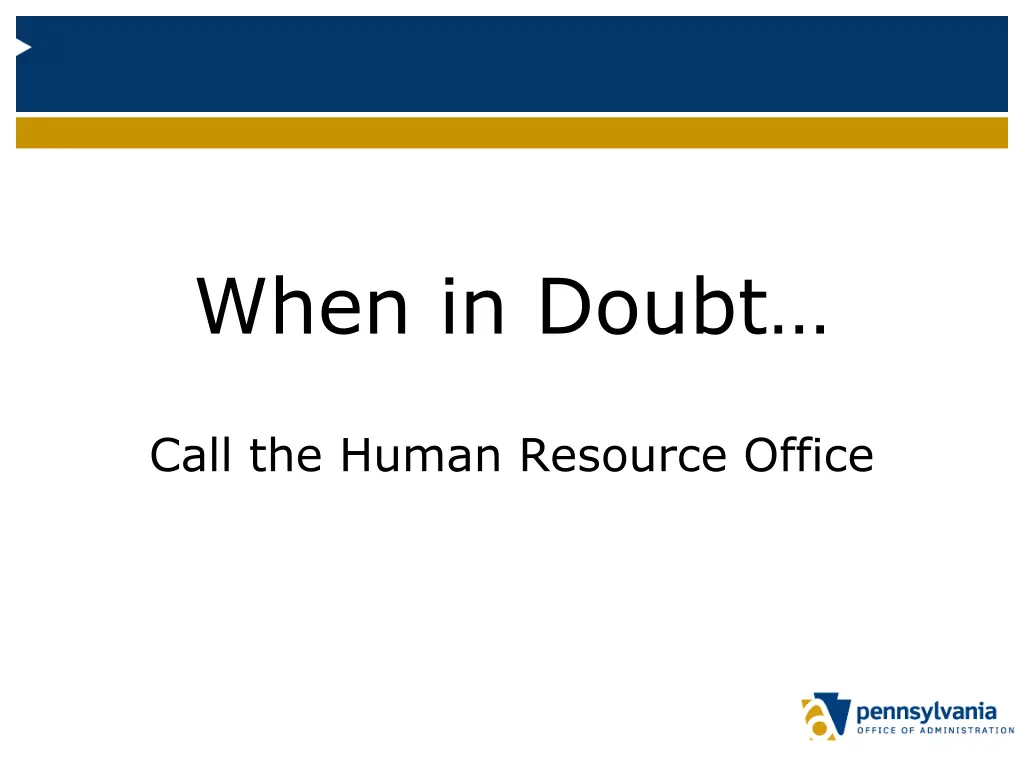 When in Doubt…

Call the Human Resource Office

pennsylvania
OFFICE OF ADMINISTRATION